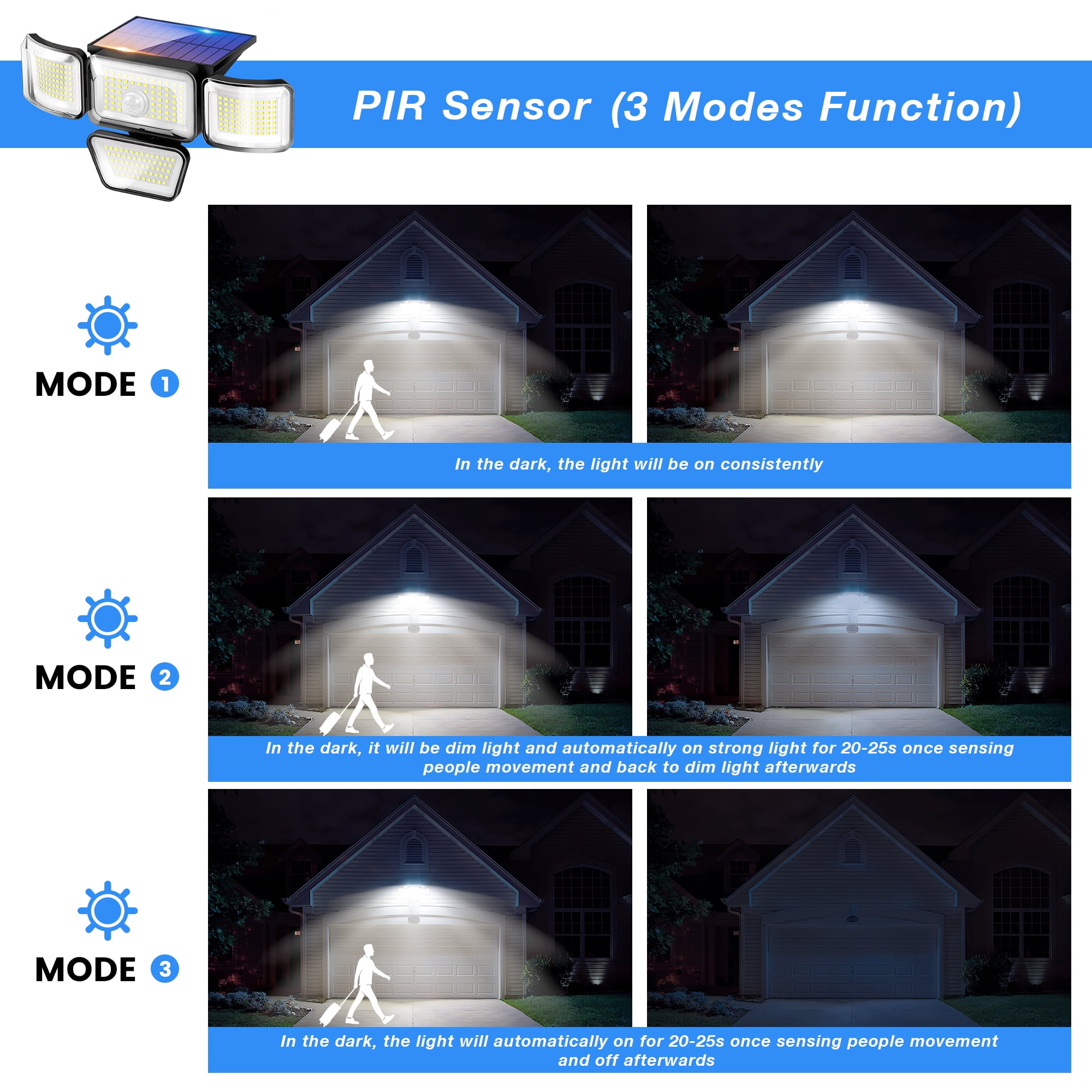 PIR Sensor (3 Modes Function)

MODE 1

In the dark, the light will be on consistently

MODE 2

In the dark, it will be dim light and automatically on strong light for 20-25s once sensing people movement and back to dim light afterwards

MODE 3

In the dark, the light will automatically on for 20-25s once sensing people movement and off afterwards